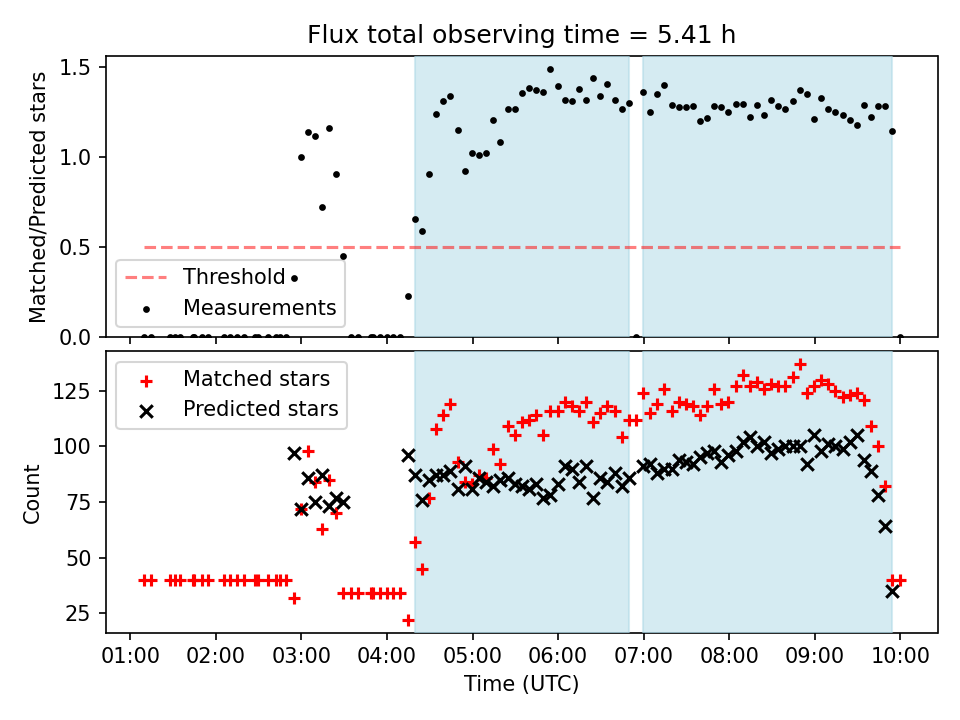 Flux total observing time = 5.41 h

Matched/Predicted stars

1.5
1.0
0.5
0.0

Threshold
Measurements

Matched stars
Predicted stars

Count

125
100
75
50
25

01:00 02:00 03:00 04:00 05:00 06:00 07:00 08:00 09:00 10:00

Time (UTC)